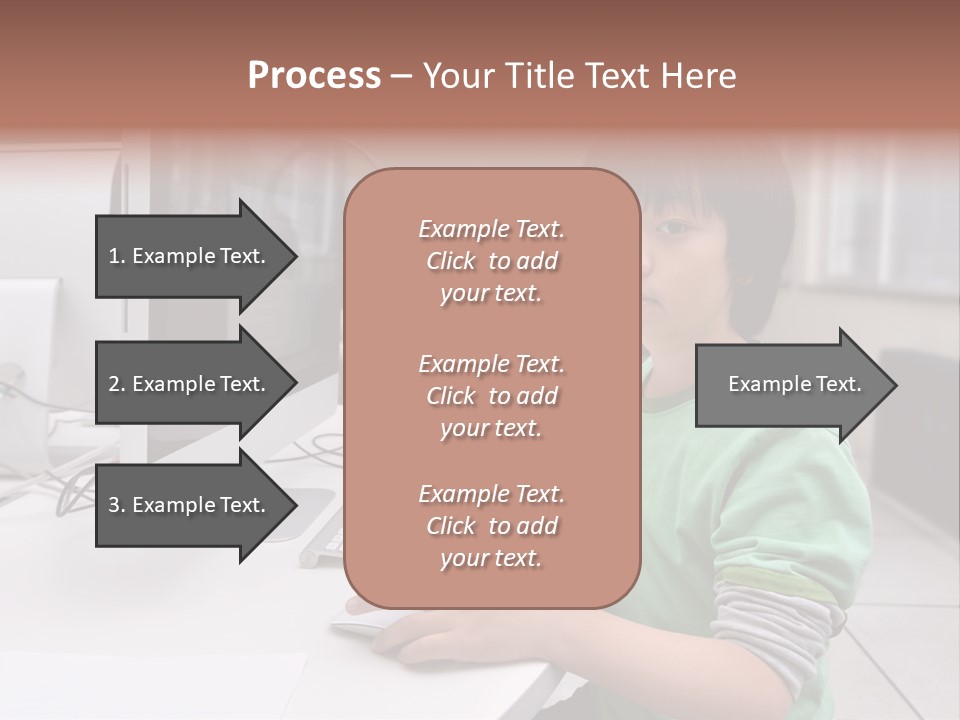 Process – Your Title Text Here

1. Example Text.

2. Example Text.

3. Example Text.

Example Text. Click to add your text.

Example Text. Click to add your text.

Example Text. Click to add your text.

Example Text.